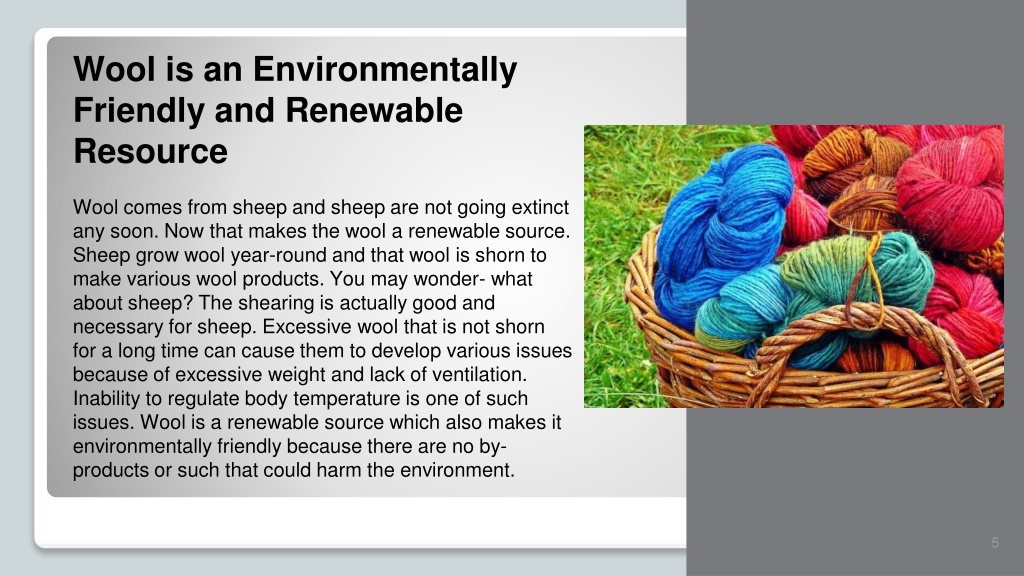 Wool is an Environmentally Friendly and Renewable Resource

Wool comes from sheep and sheep are not going extinct any soon. Now that makes the wool a renewable source. Sheep grow wool year-round and that wool is shorn to make various wool products. You may wonder- what about sheep? The shearing is actually good and necessary for sheep. Excessive wool that is not shorn for a long time can cause them to develop various issues because of excessive weight and lack of ventilation. Inability to regulate body temperature is one of such issues. Wool is a renewable source which also makes it environmentally friendly because there are no by-products or such that could harm the environment.

5